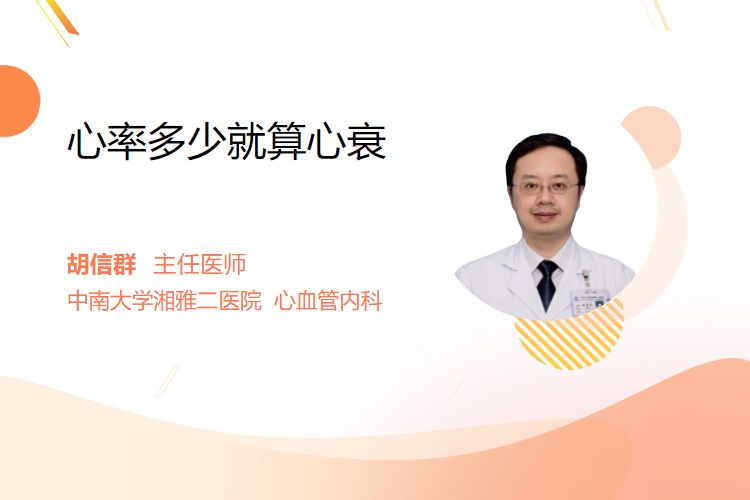 心率多少就算心衰

胡信群 主任医师
中南大学湘雅二医院 心血管内科